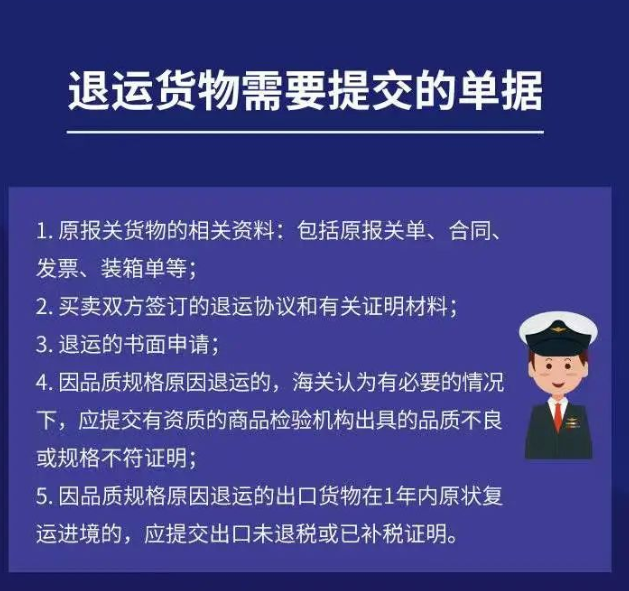 退运货物需要提交的单据

1. 原报关货物的相关资料：包括原报关单、合同、发票、装箱单等；
2. 买卖双方签订的退运协议和有关证明材料；
3. 退运的书面申请；
4. 因品质规格原因退运的，海关认为有必要的情况下，应提交有资质的商品检验机构出具的品质不良或规格不符证明；
5. 因品质规格原因退运的出口货物在1年内原状复运进境的，应提交出口未退税或已补税证明。